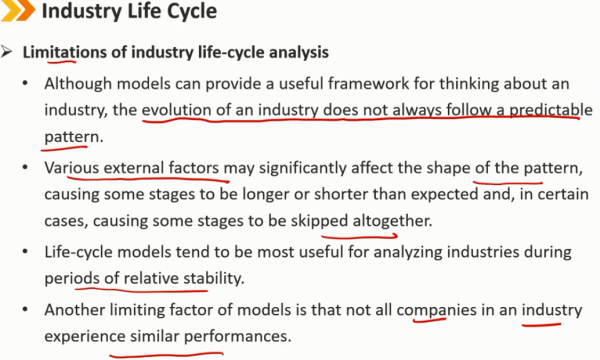 Industry Life Cycle

➢ Limitations of industry life-cycle analysis

• Although models can provide a useful framework for thinking about an industry, the evolution of an industry does not always follow a predictable pattern.

• Various external factors may significantly affect the shape of the pattern, causing some stages to be longer or shorter than expected and, in certain cases, causing some stages to be skipped altogether.

• Life-cycle models tend to be most useful for analyzing industries during periods of relative stability.

• Another limiting factor of models is that not all companies in an industry experience similar performances.